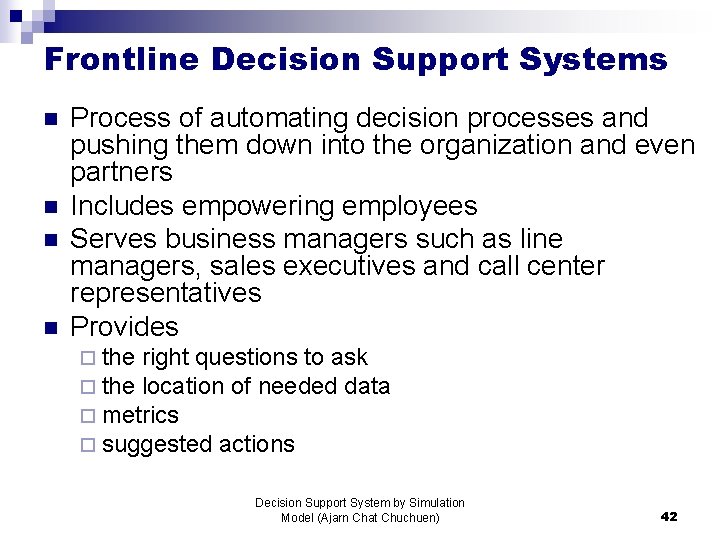 Frontline Decision Support Systems

- Process of automating decision processes and pushing them down into the organization and even partners
- Includes empowering employees
- Serves business managers such as line managers, sales executives and call center representatives
- Provides
  - the right questions to ask
  - the location of needed data
  - metrics
  - suggested actions

Decision Support System by Simulation Model (Ajarn Chat Chuchuen)

42